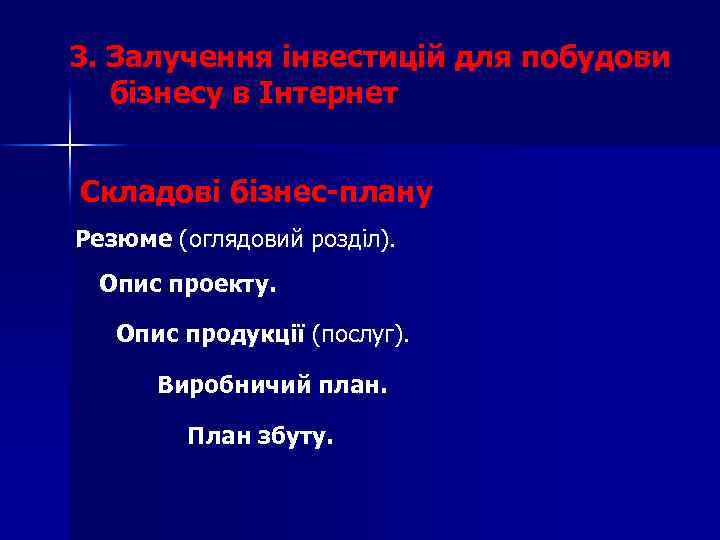 3. Залучення інвестицій для побудови бізнесу в Інтернет

Складові бізнес-плану

Резюме (оглядовий розділ).

Опис проекту.

Опис продукції (послуг).

Виробничий план.

План збуту.